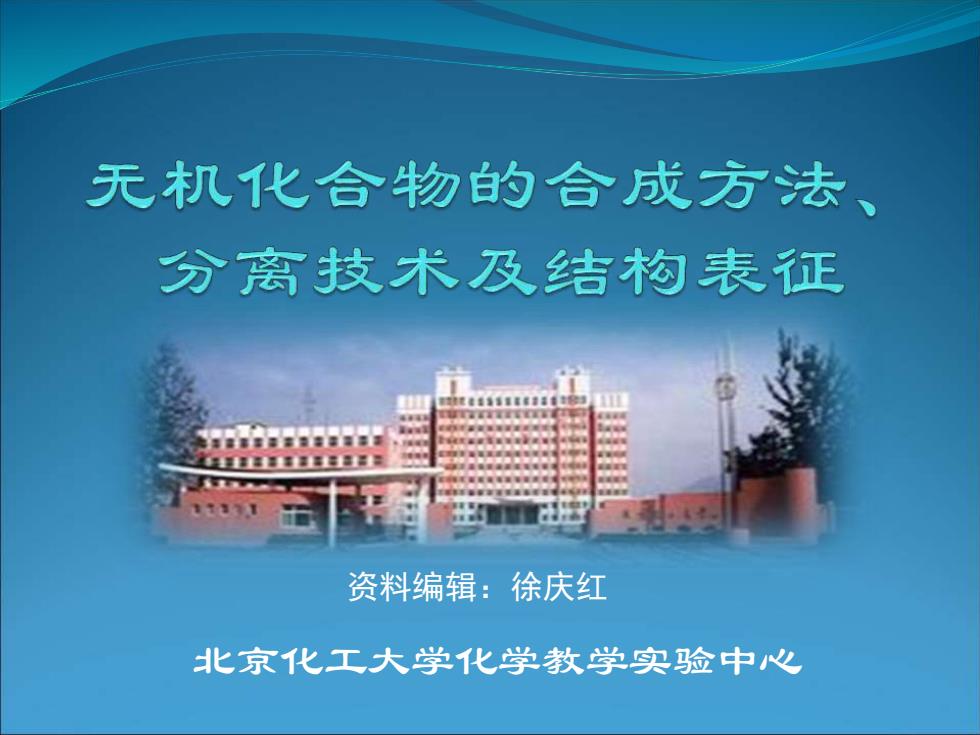 无机化合物的合成方法、分离技术及结构表征

资料编辑：徐庆红

北京化工大学化学教学实验中心